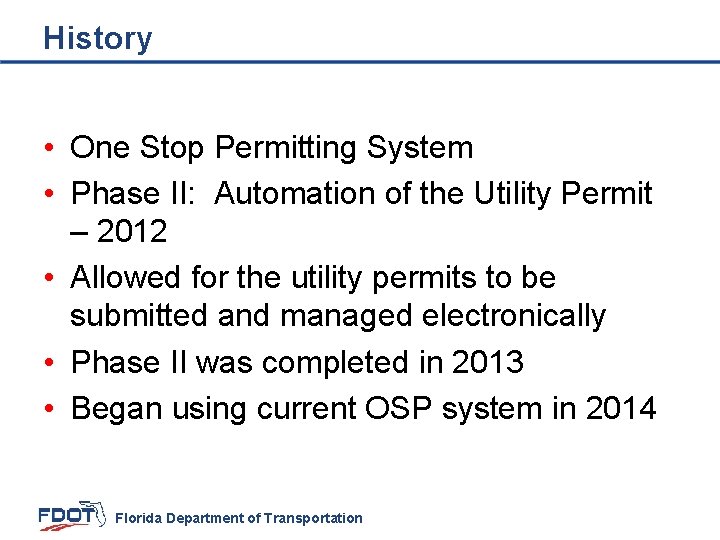 History

• One Stop Permitting System
• Phase II:  Automation of the Utility Permit – 2012
• Allowed for the utility permits to be submitted and managed electronically
• Phase II was completed in 2013
• Began using current OSP system in 2014

FDOT Florida Department of Transportation